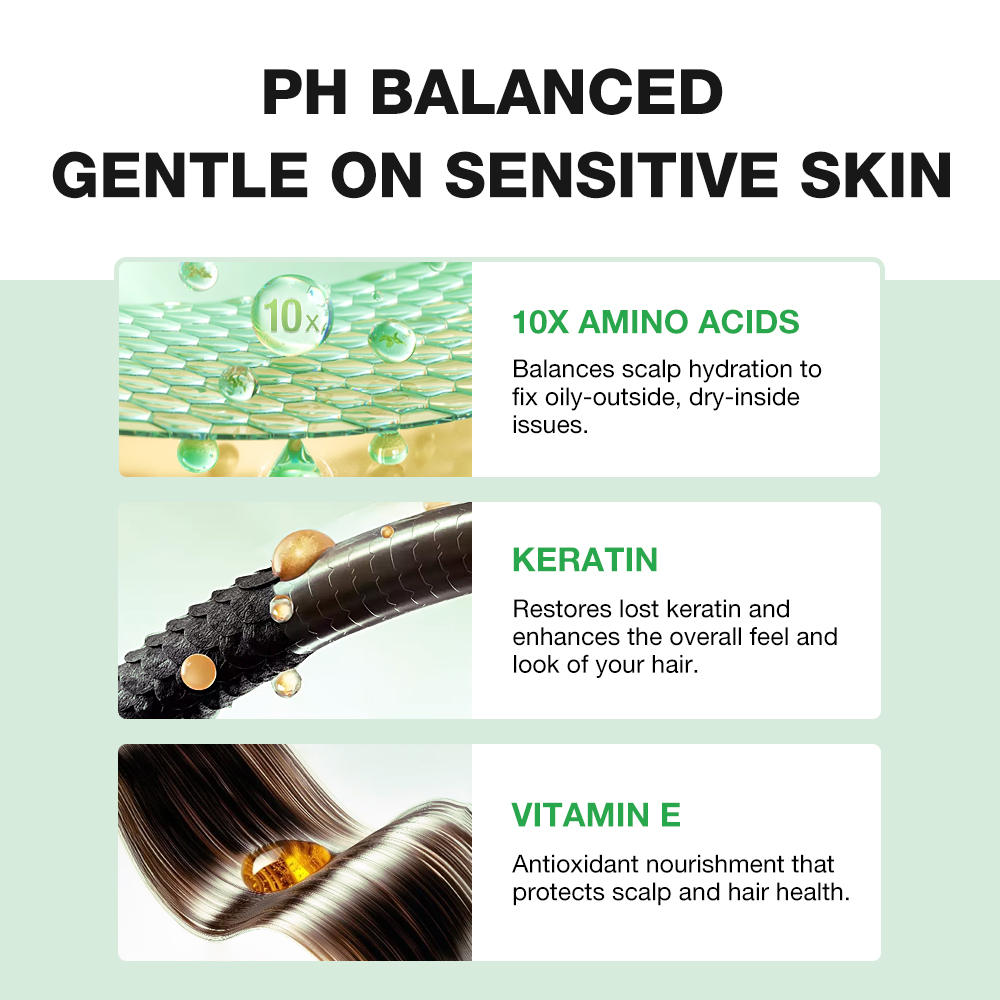 PH BALANCED
GENTLE ON SENSITIVE SKIN

10x

10X AMINO ACIDS

Balances scalp hydration to fix oily-outside, dry-inside issues.

KERATIN

Restores lost keratin and enhances the overall feel and look of your hair.

VITAMIN E

Antioxidant nourishment that protects scalp and hair health.